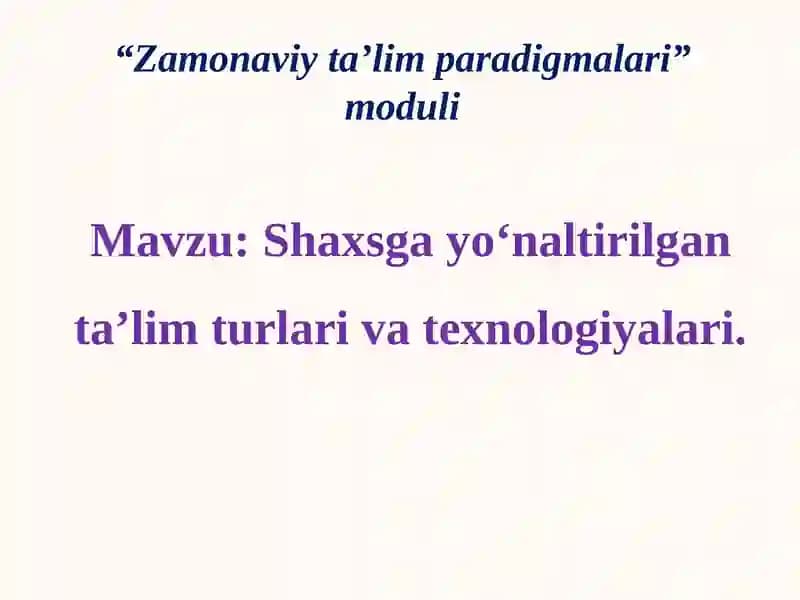 “Zamonaviy ta’lim paradigmalari” moduli

Mavzu: Shaxsga yo‘naltirilgan ta’lim turlari va texnologiyalari.